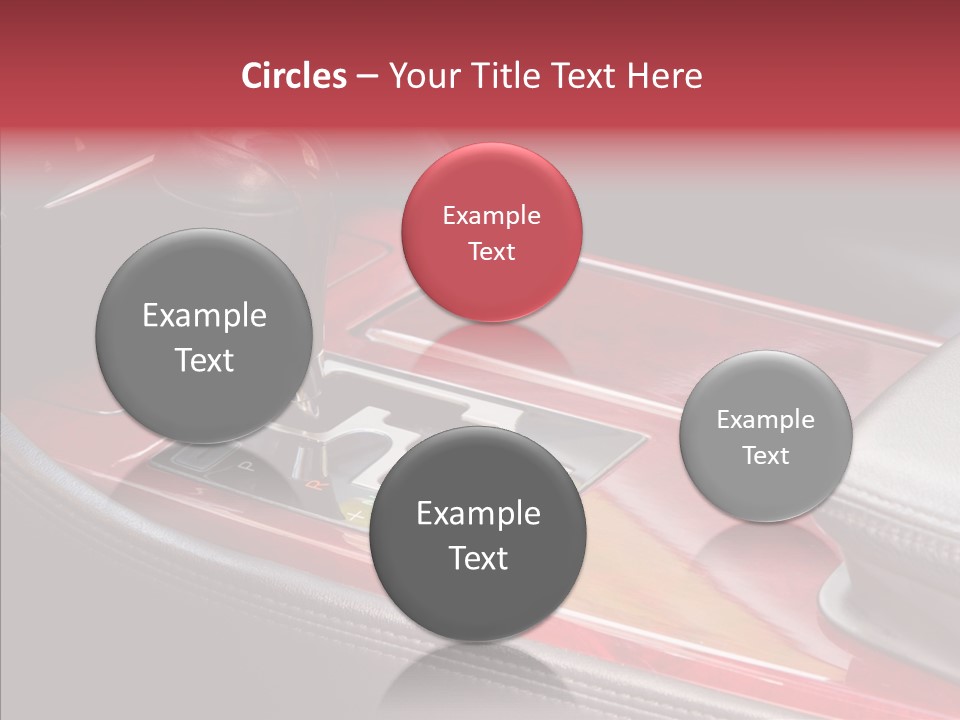 Circles – Your Title Text Here

Example Text

Example Text

Example Text

Example Text